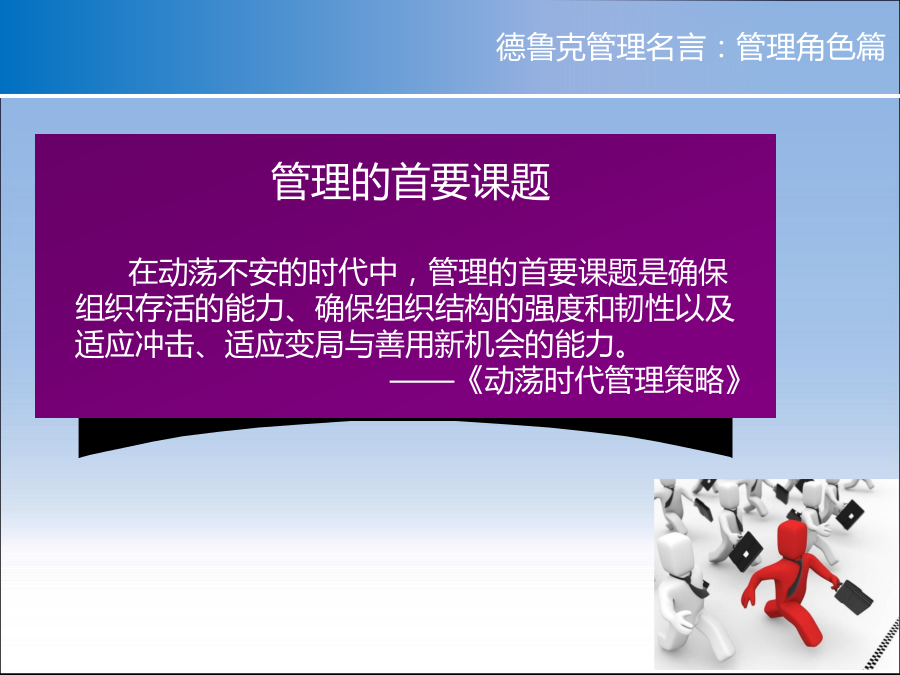 德鲁克管理名言：管理角色篇

管理的首要课题

在动荡不安的时代中，管理的首要课题是确保组织存活的能力、确保组织结构的强度和韧性以及适应冲击、适应变局与善用新机会的能力。

——《动荡时代管理策略》